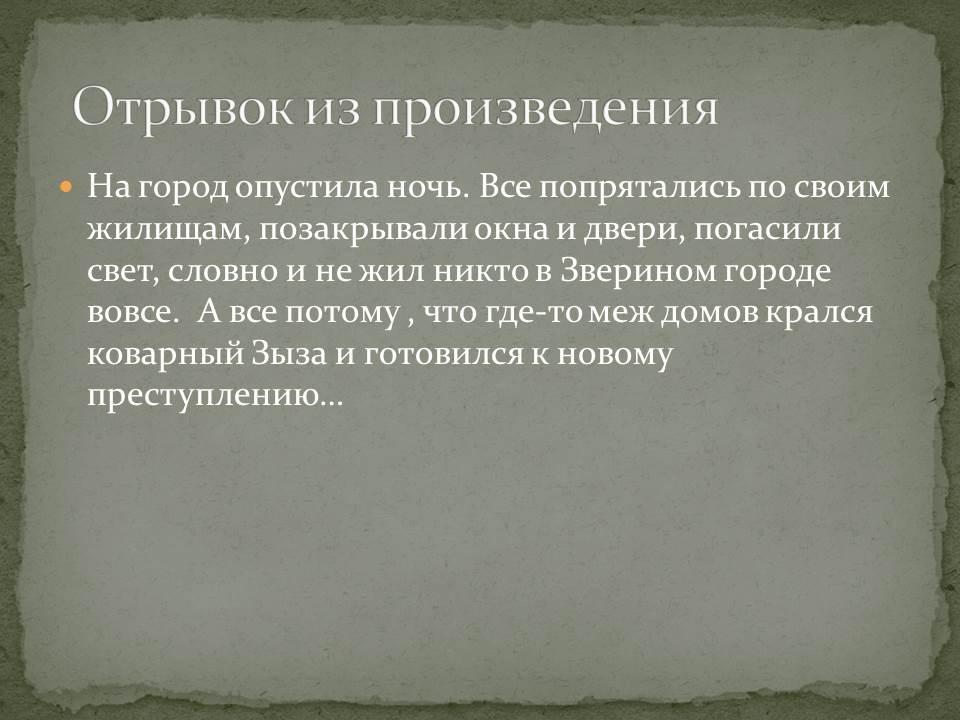 Отрывок из произведения

На город опустила ночь. Все попрятались по своим жилищам, позакрывали окна и двери, погасили свет, словно и не жил никто в Зверином городе вовсе.  А все потому , что где-то меж домов крался коварный Зыза и готовился к новому преступлению…